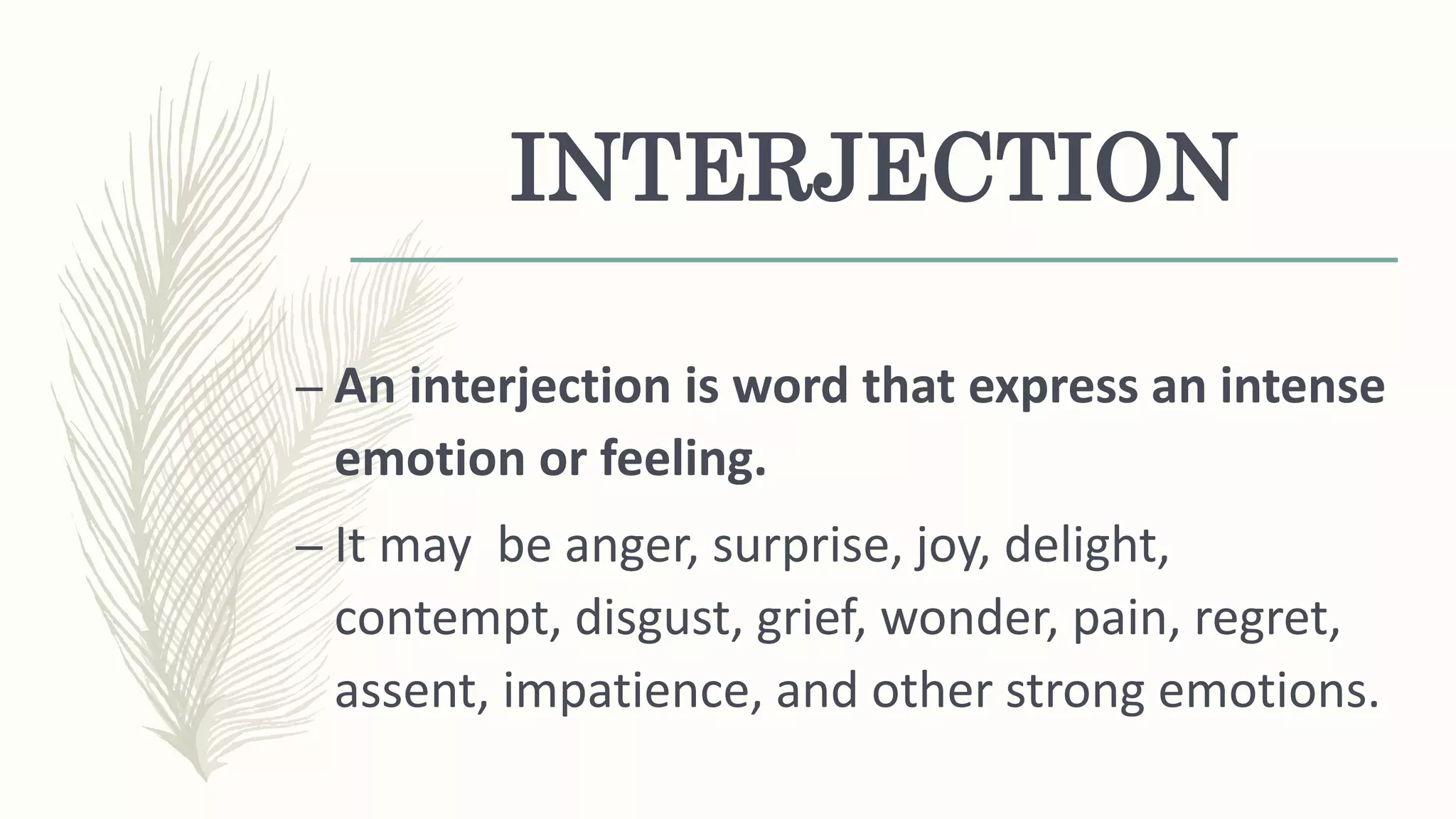 INTERJECTION

– An interjection is word that express an intense emotion or feeling.

– It may  be anger, surprise, joy, delight, contempt, disgust, grief, wonder, pain, regret, assent, impatience, and other strong emotions.